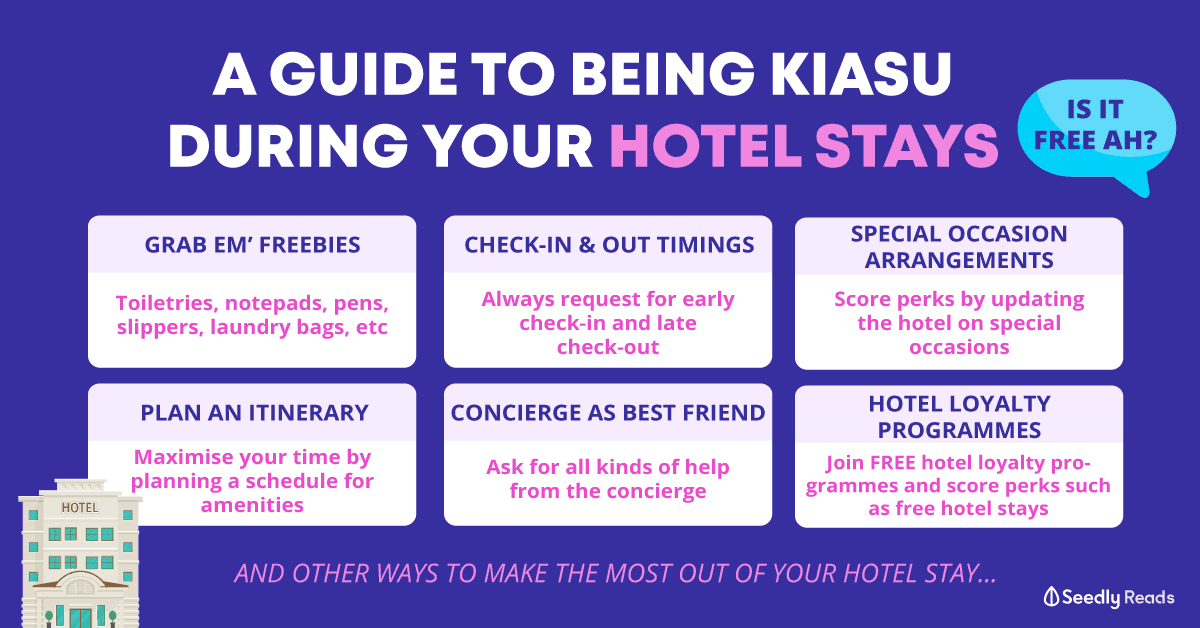 A GUIDE TO BEING KIASU DURING YOUR HOTEL STAYS

IS IT FREE AH?

GRAB EM' FREEBIES

Toiletries, notepads, pens, slippers, laundry bags, etc

CHECK-IN & OUT TIMINGS

Always request for early check-in and late check-out

SPECIAL OCCASION ARRANGEMENTS

Score perks by updating the hotel on special occasions

PLAN AN ITINERARY

Maximise your time by planning a schedule for amenities

CONCIERGE AS BEST FRIEND

Ask for all kinds of help from the concierge

HOTEL LOYALTY PROGRAMMES

Join FREE hotel loyalty programmes and score perks such as free hotel stays

HOTEL

AND OTHER WAYS TO MAKE THE MOST OUT OF YOUR HOTEL STAY...

Seedly Reads